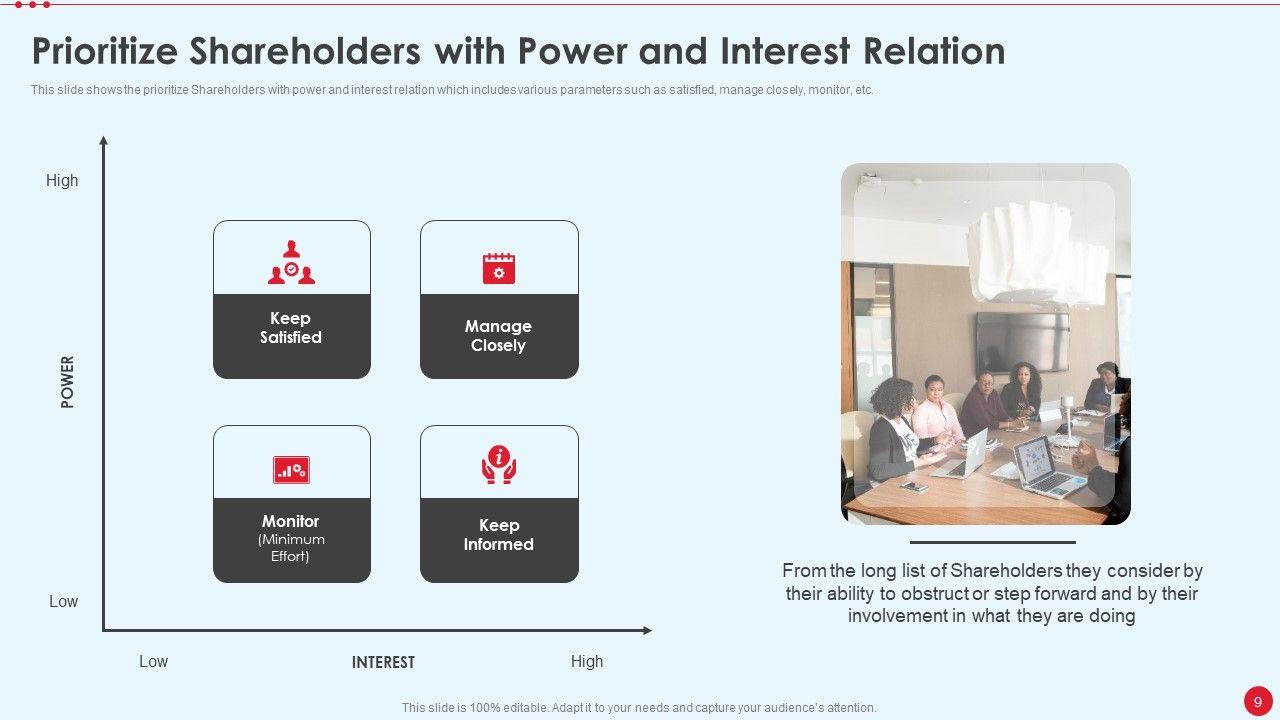 Prioritize Shareholders with Power and Interest Relation

This slide shows the prioritize Shareholders with power and interest relation which includes various parameters such as satisfied, manage closely, monitor, etc.

High

POWER

Low

Keep Satisfied

Manage Closely

Monitor (Minimum Effort)

Keep Informed

Low

INTEREST

High

From the long list of Shareholders they consider by their ability to obstruct or step forward and by their involvement in what they are doing

This slide is 100% editable. Adapt it to your needs and capture your audience's attention.

9